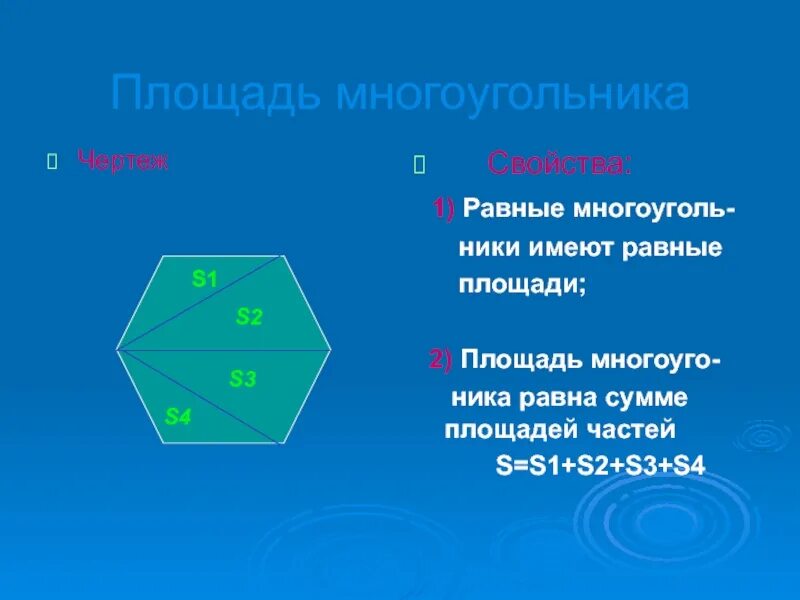 Площадь многоугольника

Чертеж

S1
S2
S3
S4

Свойства:

1) Равные многоугольники имеют равные площади;

2) Площадь многоугоника равна сумме площадей частей
S=S1+S2+S3+S4